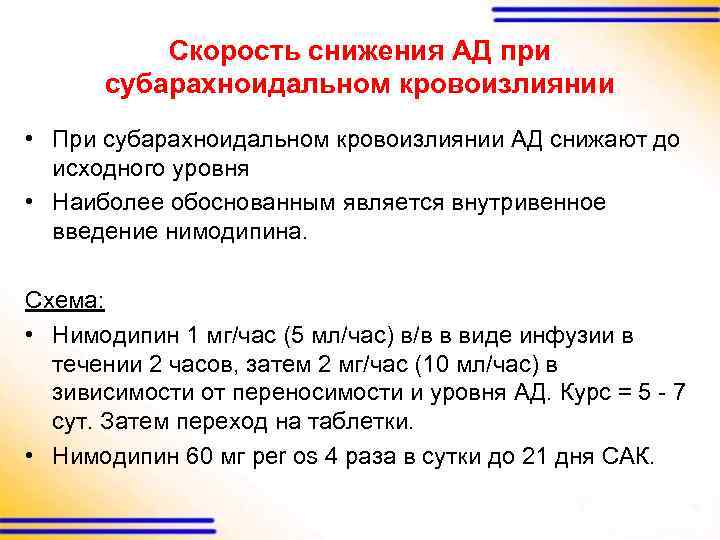 Скорость снижения АД при субарахноидальном кровоизлиянии

• При субарахноидальном кровоизлиянии АД снижают до исходного уровня
• Наиболее обоснованным является внутривенное введение нимодипина.

Схема:
• Нимодипин 1 мг/час (5 мл/час) в/в в виде инфузии в течении 2 часов, затем 2 мг/час (10 мл/час) в зивисимости от переносимости и уровня АД. Курс = 5 - 7 сут. Затем переход на таблетки.
• Нимодипин 60 мг per os 4 раза в сутки до 21 дня САК.